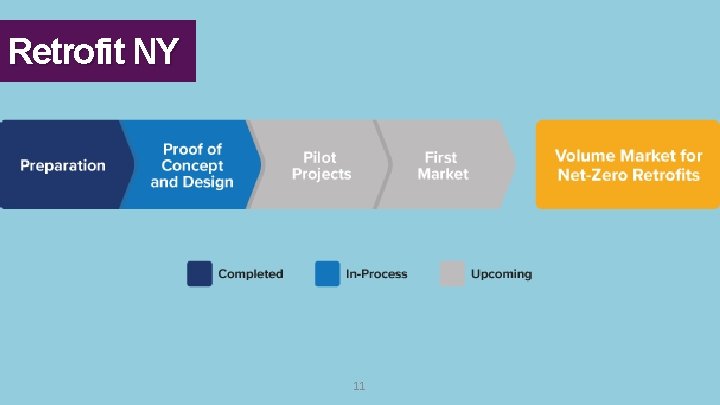 Retrofit NY

Preparation

Proof of Concept and Design

Pilot Projects

First Market

Volume Market for Net-Zero Retrofits

Completed

In-Process

Upcoming

11